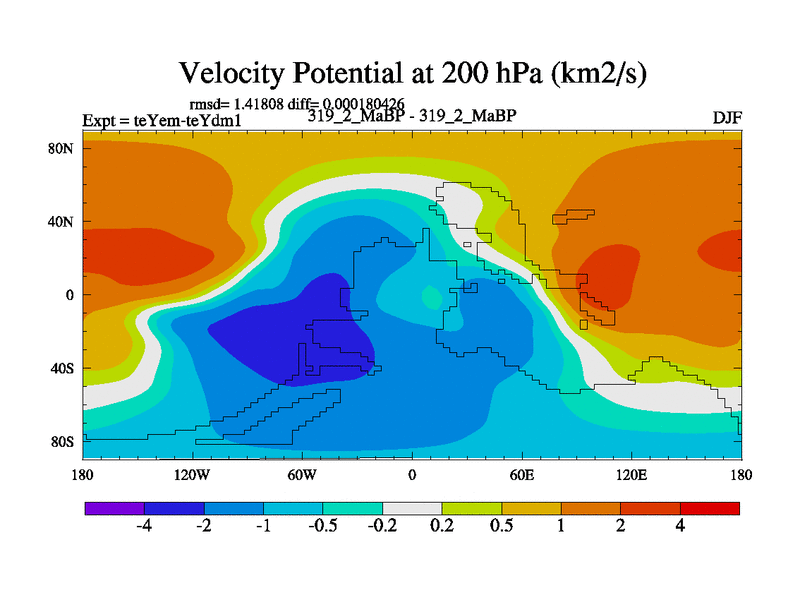 Velocity Potential at 200 hPa (km2/s)

rmsd= 1.41808 diff= 0.000180426
Expt = teYem-teYdm1

319_2_MaBP - 319_2_MaBP

DJF

80N
40N
0
40S
80S

180
120W
60W
0
60E
120E
180

-4
-2
-1
-0.5
-0.2
0.2
0.5
1
2
4